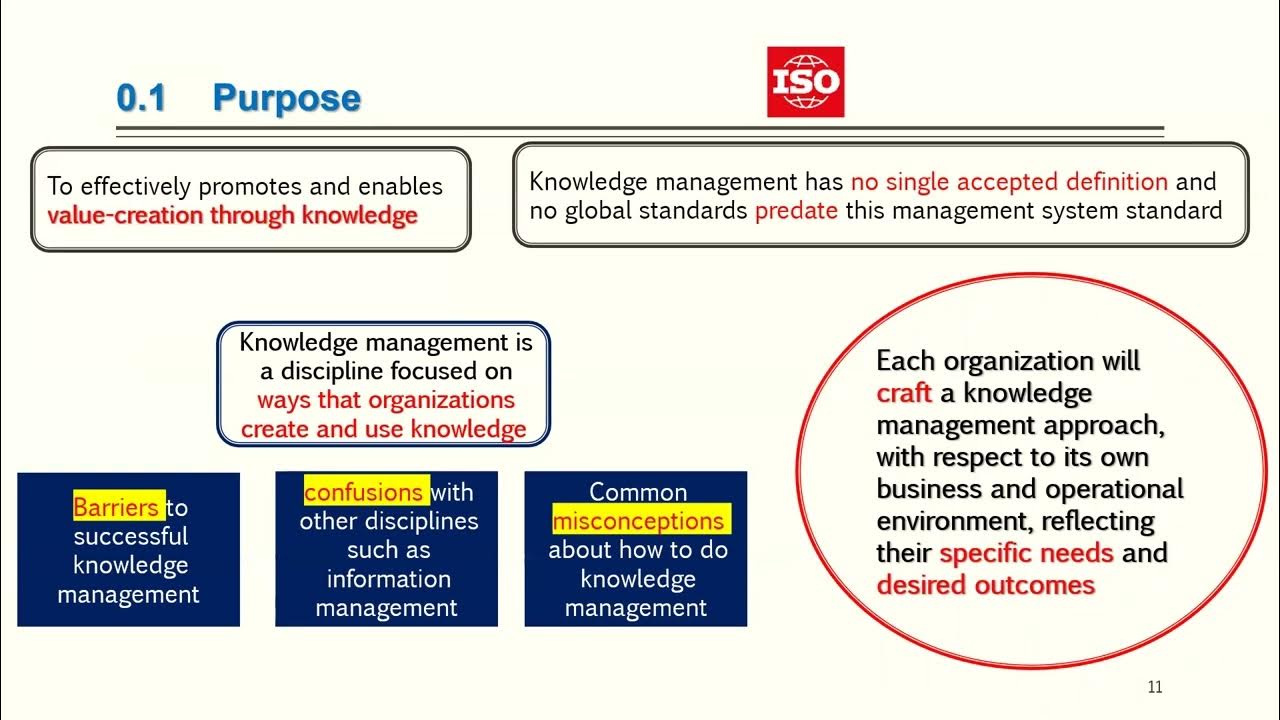 0.1 Purpose

ISO

To effectively promotes and enables value-creation through knowledge

Knowledge management has no single accepted definition and no global standards predate this management system standard

Knowledge management is a discipline focused on ways that organizations create and use knowledge

Barriers to successful knowledge management

confusions with other disciplines such as information management

Common misconceptions about how to do knowledge management

Each organization will craft a knowledge management approach, with respect to its own business and operational environment, reflecting their specific needs and desired outcomes

11